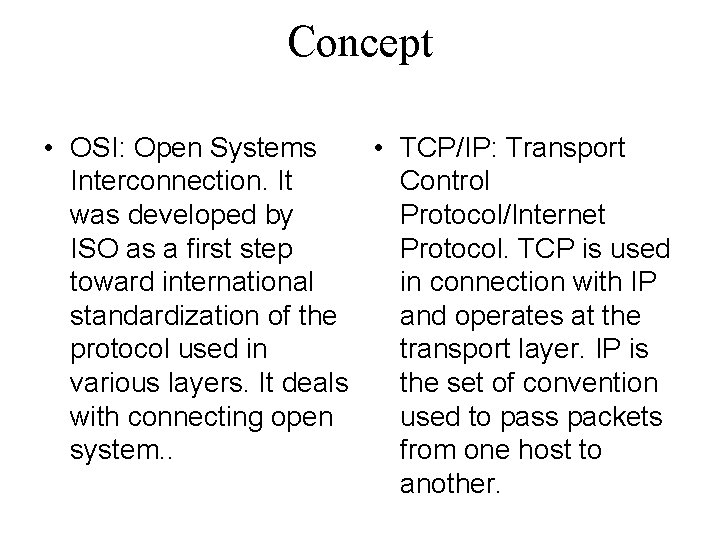 Concept

• OSI: Open Systems Interconnection. It was developed by ISO as a first step toward international standardization of the protocol used in various layers. It deals with connecting open system..

• TCP/IP: Transport Control Protocol/Internet Protocol. TCP is used in connection with IP and operates at the transport layer. IP is the set of convention used to pass packets from one host to another.